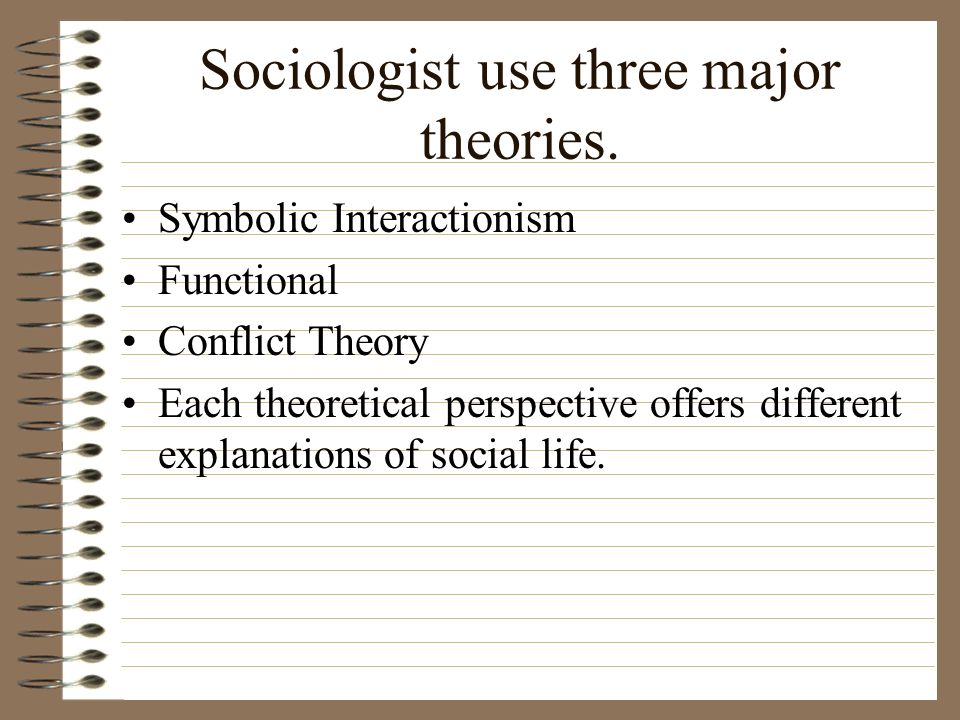 Sociologist use three major theories.

• Symbolic Interactionism
• Functional
• Conflict Theory
• Each theoretical perspective offers different explanations of social life.